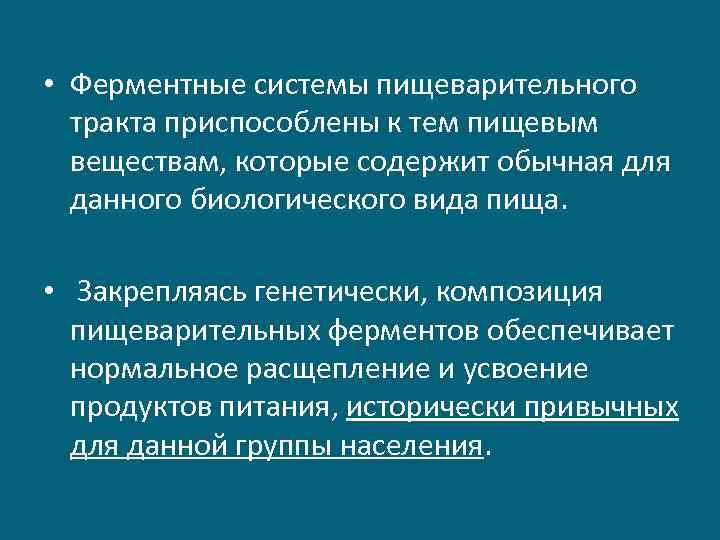 • Ферментные системы пищеварительного тракта приспособлены к тем пищевым веществам, которые содержит обычная для данного биологического вида пища.

• Закрепляясь генетически, композиция пищеварительных ферментов обеспечивает нормальное расщепление и усвоение продуктов питания, исторически привычных для данной группы населения.